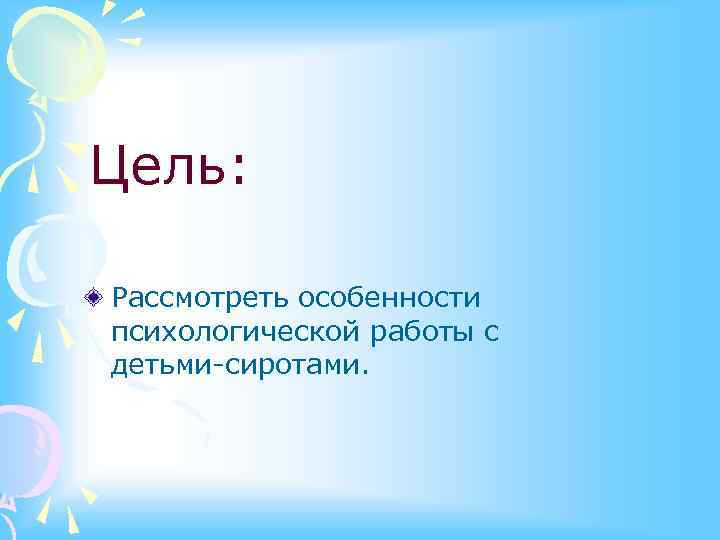 Цель:

Рассмотреть особенности психологической работы с детьми-сиротами.